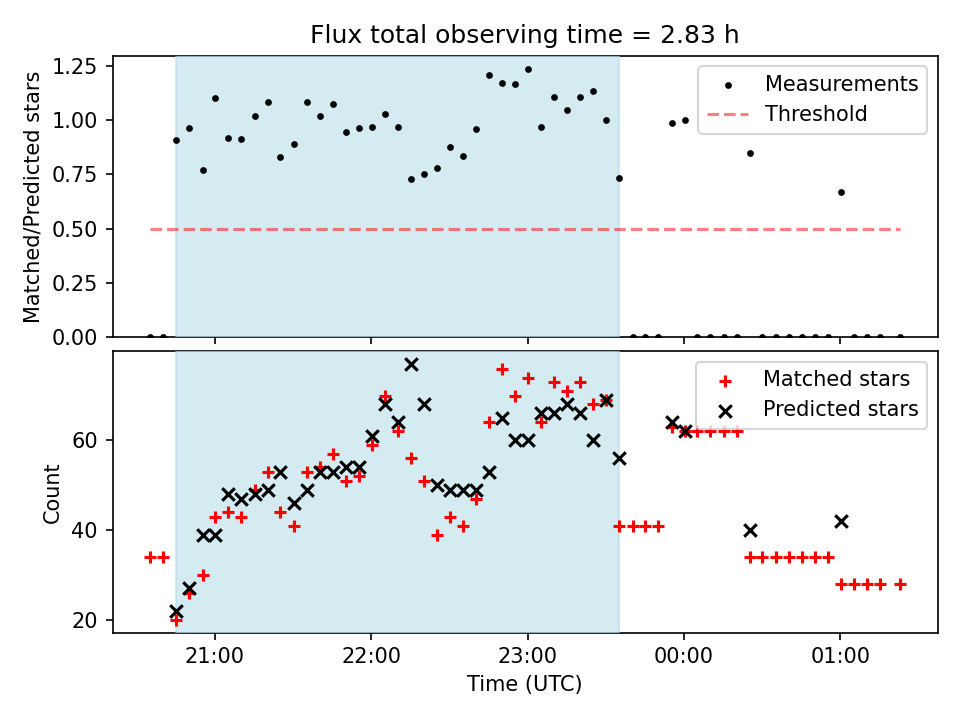 Flux total observing time = 2.83 h

Matched/Predicted stars

1.25
1.00
0.75
0.50
0.25
0.00

Measurements
Threshold

Count

60
40
20

Matched stars
Predicted stars

21:00
22:00
23:00
00:00
01:00

Time (UTC)